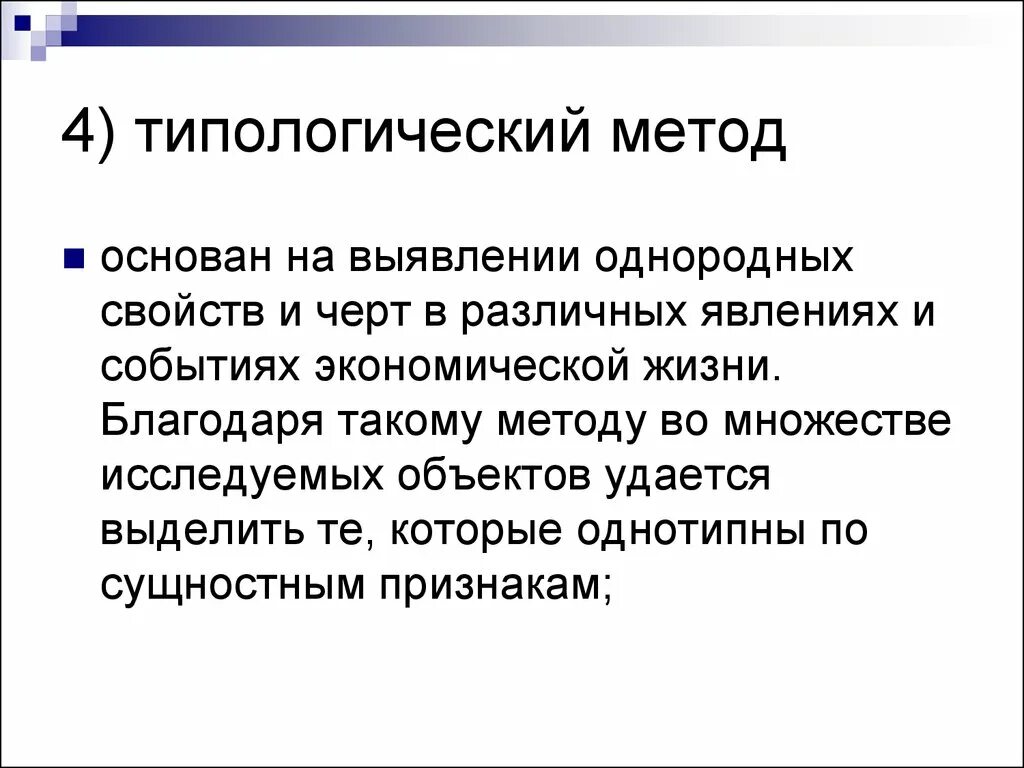 4) типологический метод

основан на выявлении однородных свойств и черт в различных явлениях и событиях экономической жизни. Благодаря такому методу во множестве исследуемых объектов удается выделить те, которые однотипны по сущностным признакам;